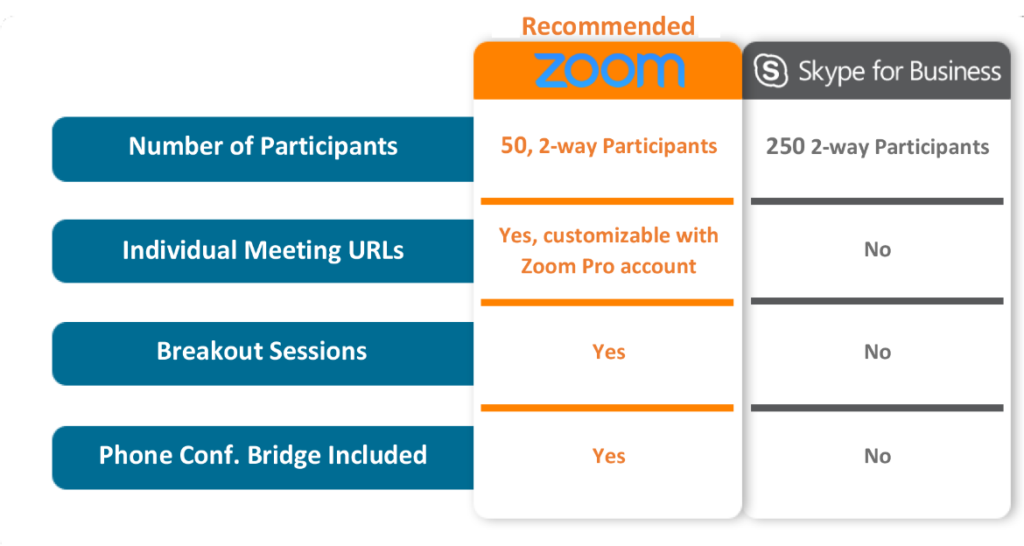 |  | Recommended zoom | Skype for Business |
|---|---|---|
| Number of Participants | 50, 2-way Participants | 250 2-way Participants |
| Individual Meeting URLs | Yes, customizable with Zoom Pro account | No |
| Breakout Sessions | Yes | No |
| Phone Conf. Bridge Included | Yes | No |